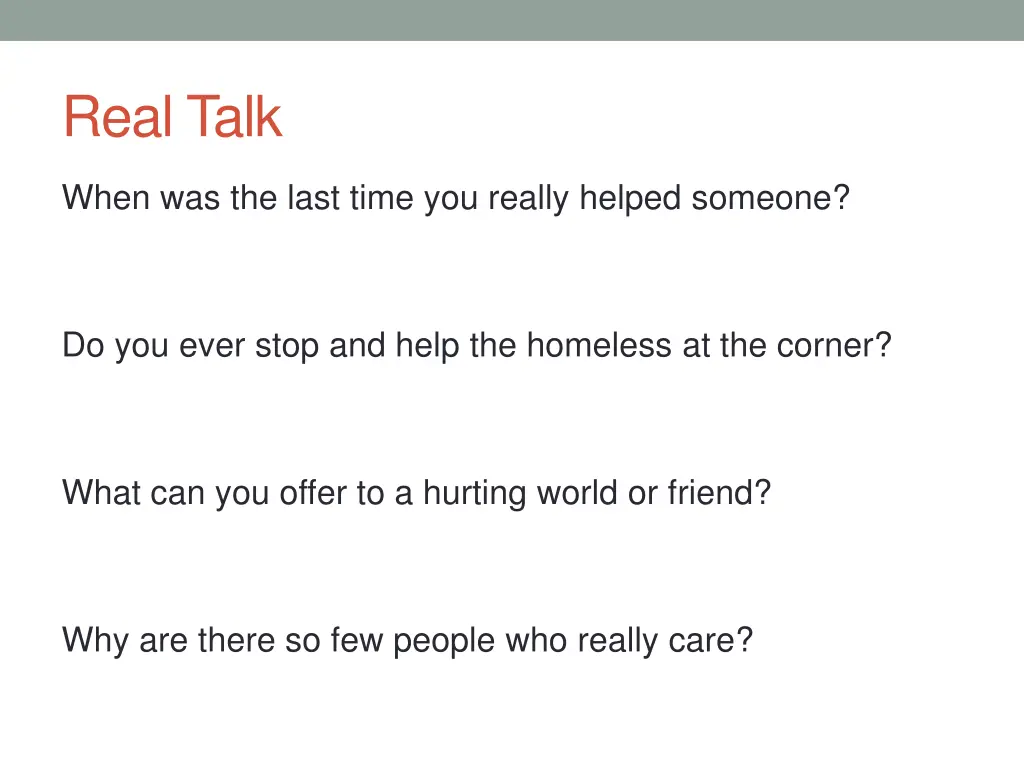 Real Talk

When was the last time you really helped someone?

Do you ever stop and help the homeless at the corner?

What can you offer to a hurting world or friend?

Why are there so few people who really care?